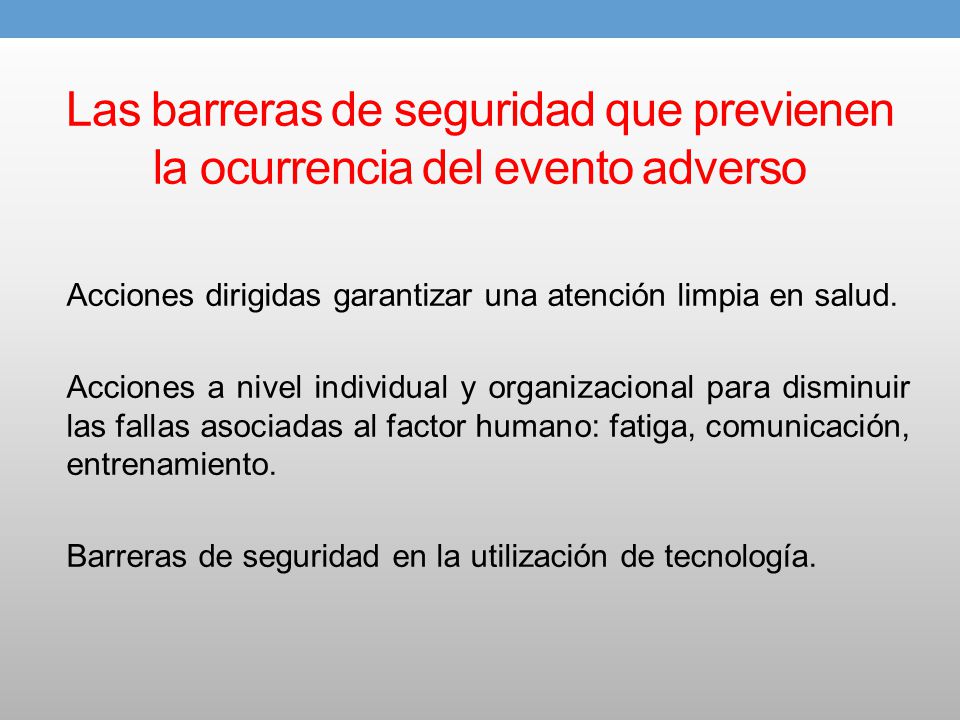 Las barreras de seguridad que previenen la ocurrencia del evento adverso

Acciones dirigidas garantizar una atención limpia en salud.

Acciones a nivel individual y organizacional para disminuir las fallas asociadas al factor humano: fatiga, comunicación, entrenamiento.

Barreras de seguridad en la utilización de tecnología.